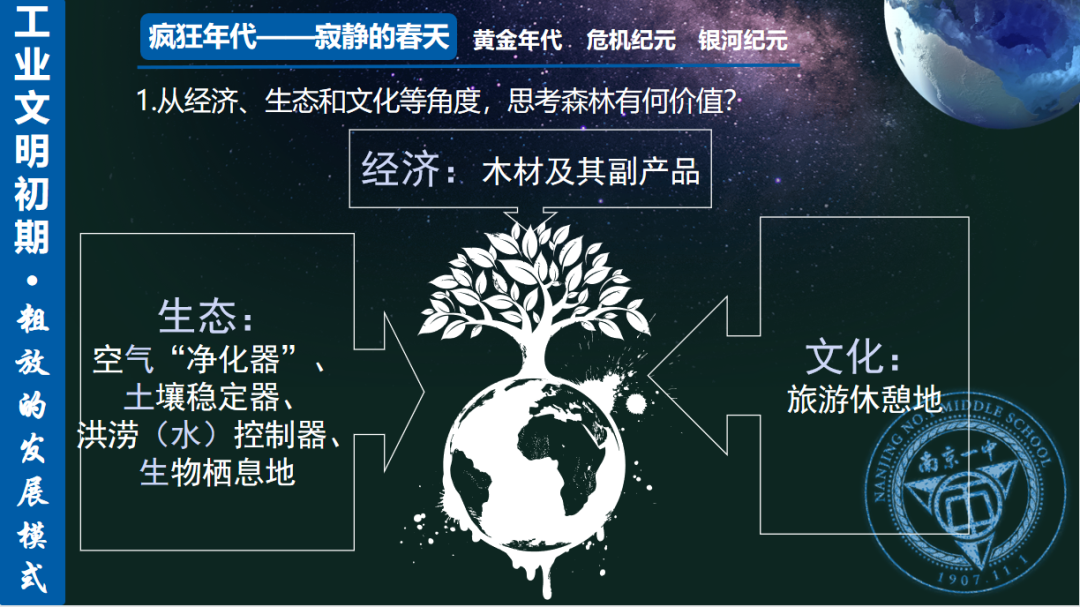 工业文明初期·粗放的发展模式

疯狂年代——寂静的春天　黄金年代　危机纪元　银河纪元

1.从经济、生态和文化等角度，思考森林有何价值?

经济：木材及其副产品

生态：
空气“净化器”、
土壤稳定器、
洪涝（水）控制器、
生物栖息地

文化：
旅游休憩地

NANJING NO.1 MIDDLE SCHOOL
南京一中
1907.11.1